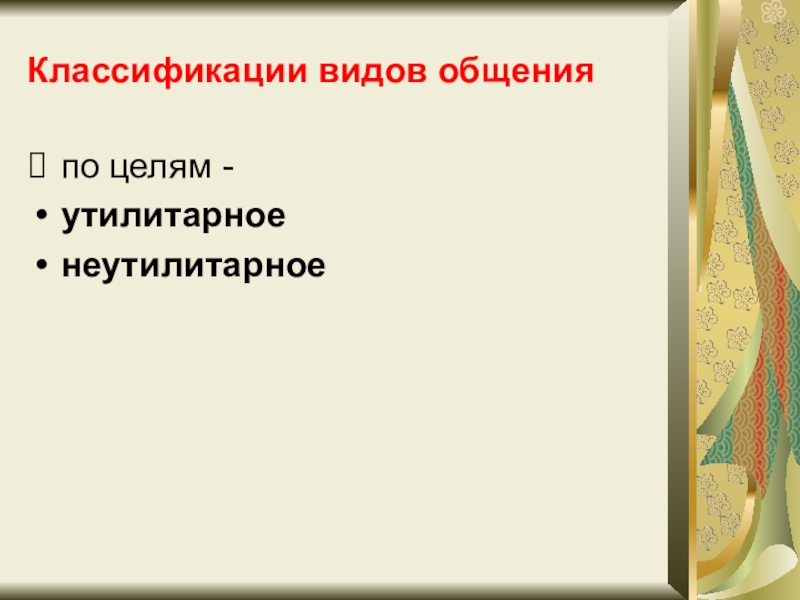 Классификации видов общения

 по целям -

• утилитарное
• неутилитарное